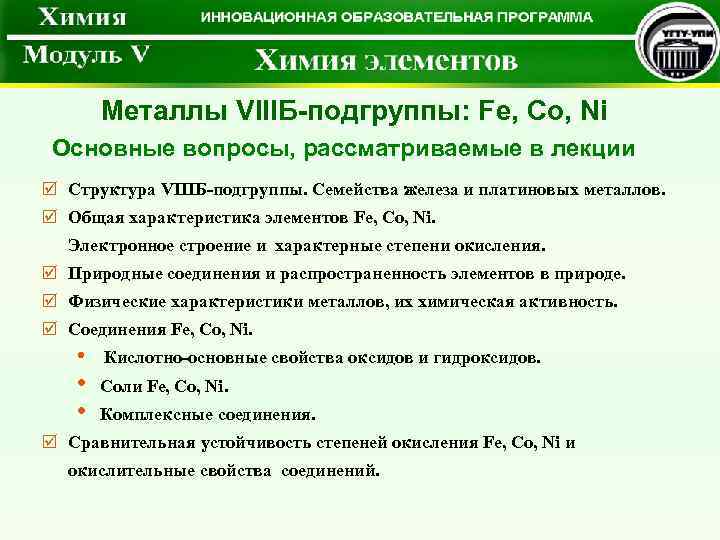 Химия
ИННОВАЦИОННАЯ ОБРАЗОВАТЕЛЬНАЯ ПРОГРАММА
УГТУ-УПИ
Модуль V
Химия элементов

Металлы VIIIБ-подгруппы: Fe, Co, Ni

Основные вопросы, рассматриваемые в лекции

☑ Структура VIIIБ-подгруппы. Семейства железа и платиновых металлов.

☑ Общая характеристика элементов Fe, Co, Ni.
Электронное строение и характерные степени окисления.

☑ Природные соединения и распространенность элементов в природе.

☑ Физические характеристики металлов, их химическая активность.

☑ Соединения Fe, Co, Ni.

• Кислотно-основные свойства оксидов и гидроксидов.

• Соли Fe, Co, Ni.

• Комплексные соединения.

☑ Сравнительная устойчивость степеней окисления Fe, Co, Ni и окислительные свойства соединений.